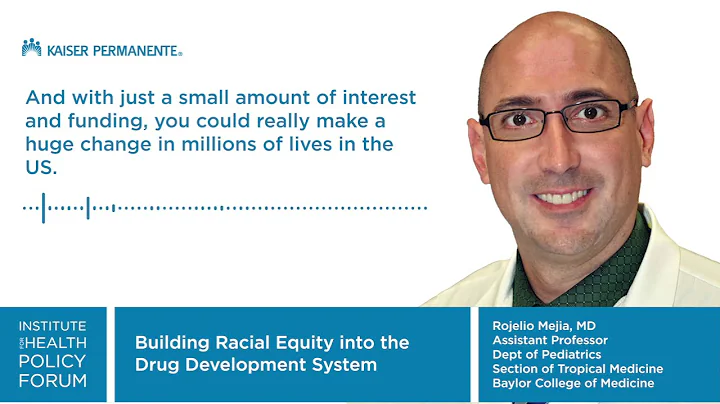 KAISER PERMANENTE®

And with just a small amount of interest and funding, you could really make a huge change in millions of lives in the US.

INSTITUTE FOR HEALTH POLICY FORUM

Building Racial Equity into the Drug Development System

Rojelio Mejia, MD
Assistant Professor
Dept of Pediatrics
Section of Tropical Medicine
Baylor College of Medicine